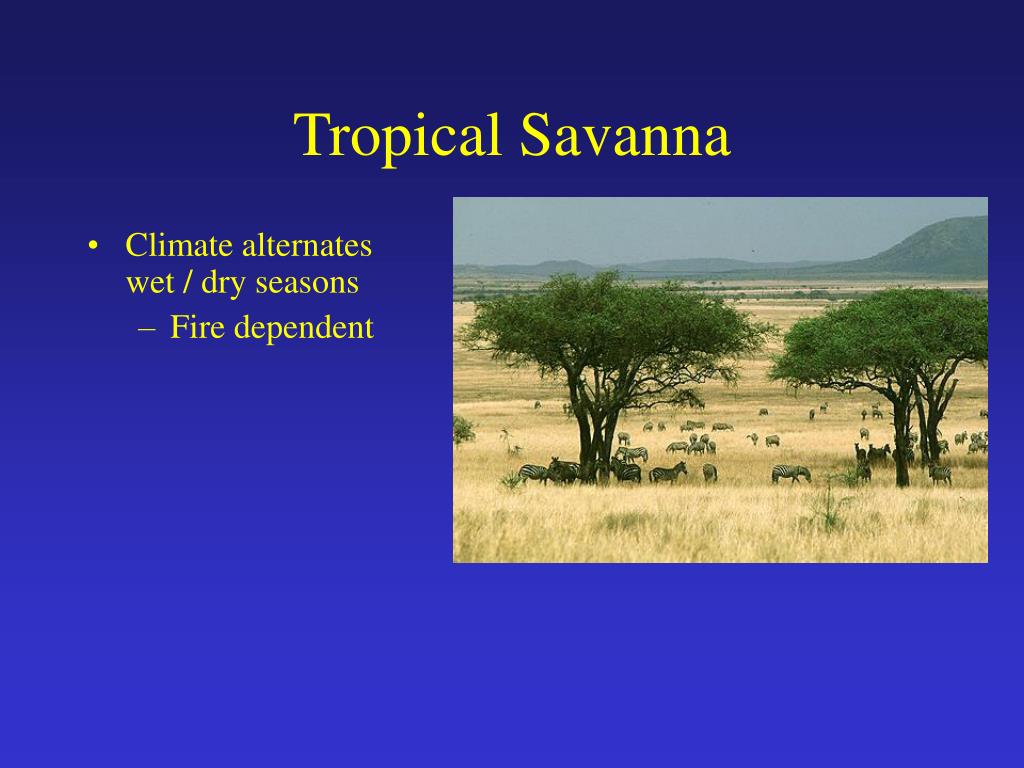 Tropical Savanna

• Climate alternates wet / dry seasons
  – Fire dependent